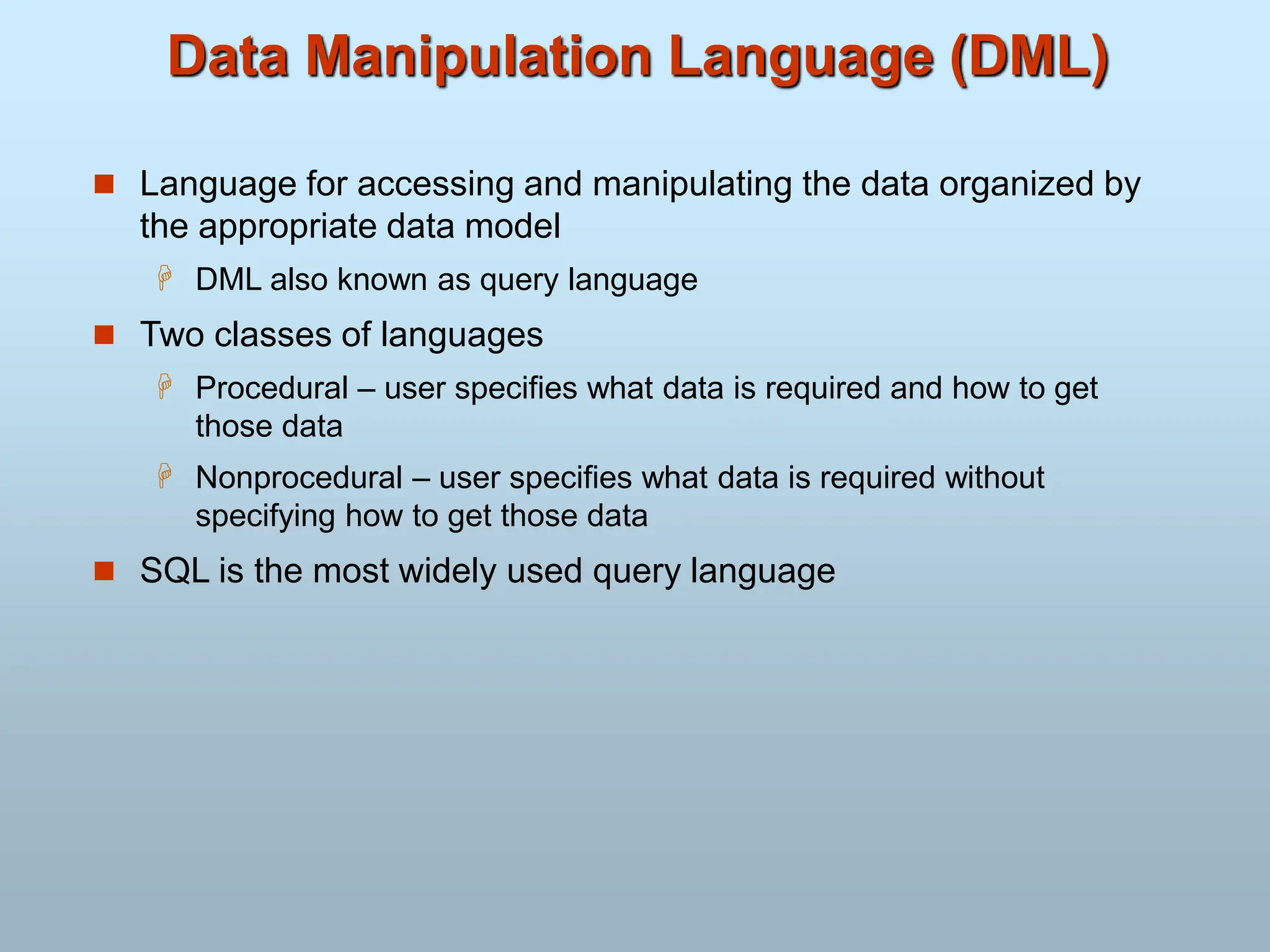 Data Manipulation Language (DML)

Language for accessing and manipulating the data organized by the appropriate data model

DML also known as query language

Two classes of languages

Procedural – user specifies what data is required and how to get those data

Nonprocedural – user specifies what data is required without specifying how to get those data

SQL is the most widely used query language